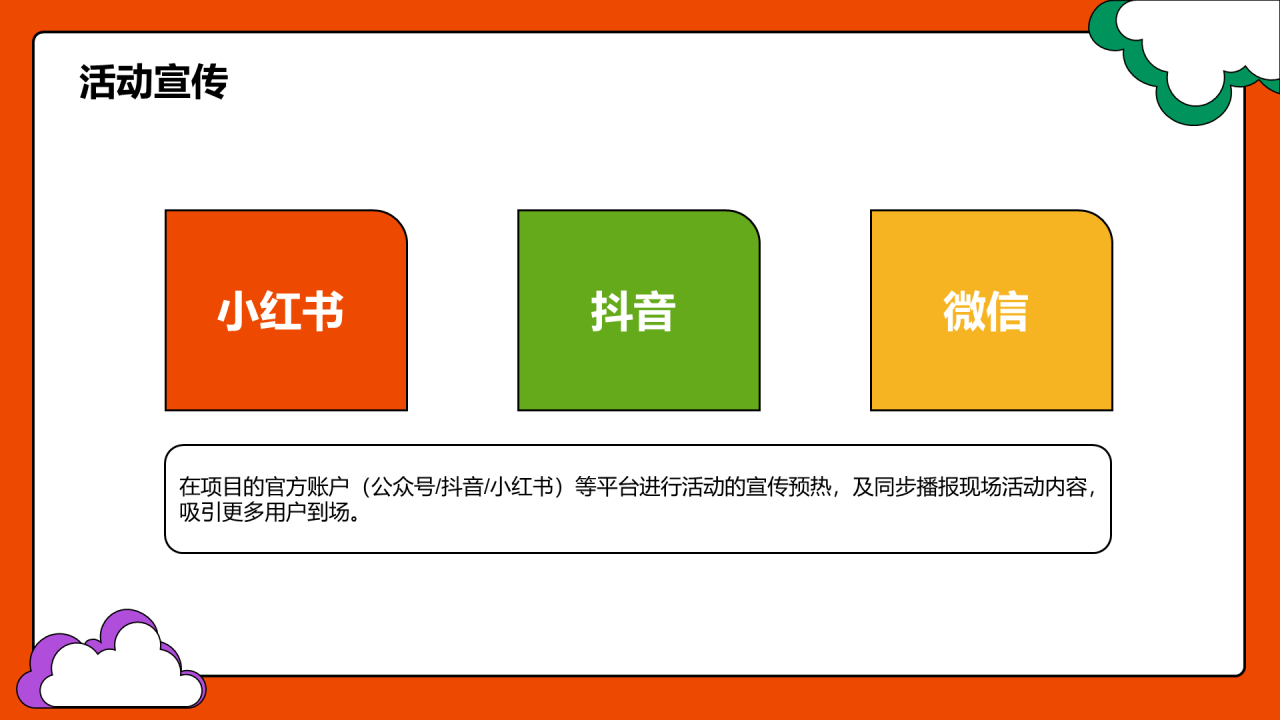 活动宣传

小红书

抖音

微信

在项目的官方账户（公众号/抖音/小红书）等平台进行活动的宣传预热，及同步播报现场活动内容，吸引更多用户到场。